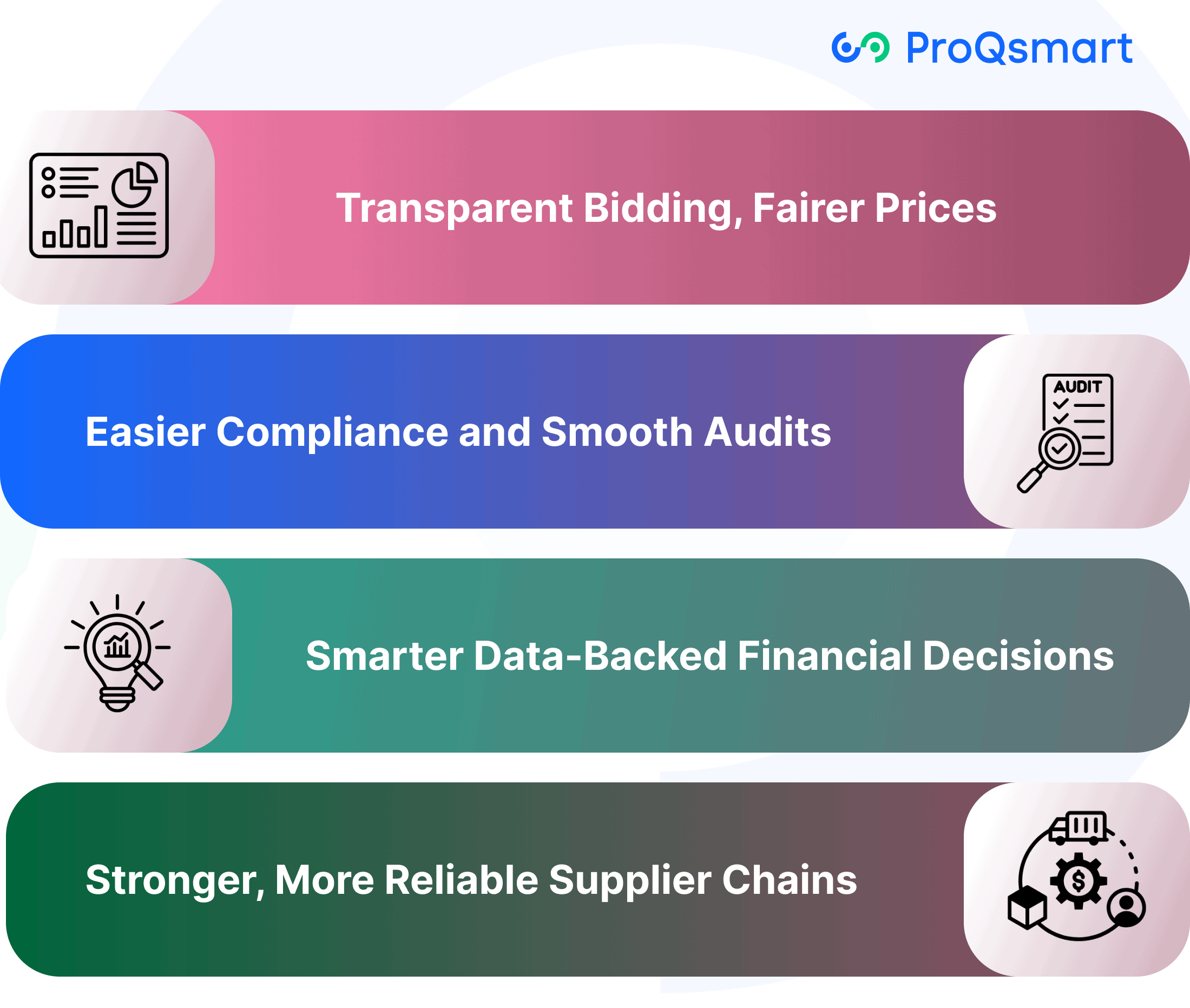 ProQsmart

Transparent Bidding, Fairer Prices

Easier Compliance and Smooth Audits

AUDIT

Smarter Data-Backed Financial Decisions

Stronger, More Reliable Supplier Chains

$